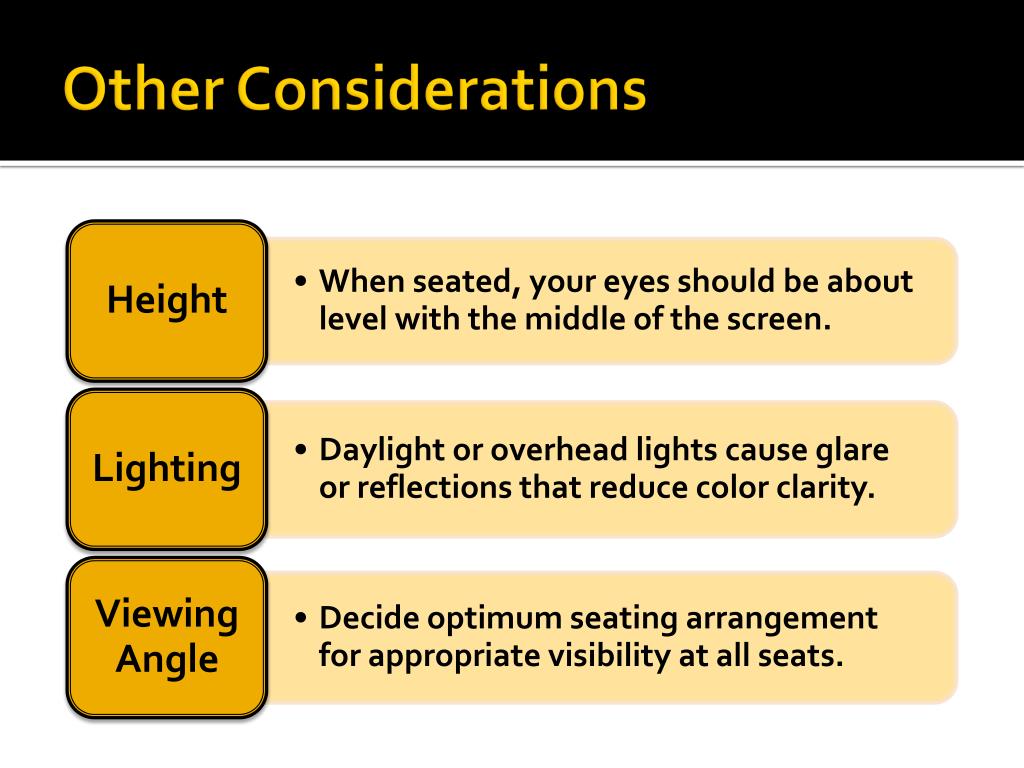 Other Considerations

Height

• When seated, your eyes should be about level with the middle of the screen.

Lighting

• Daylight or overhead lights cause glare or reflections that reduce color clarity.

Viewing Angle

• Decide optimum seating arrangement for appropriate visibility at all seats.